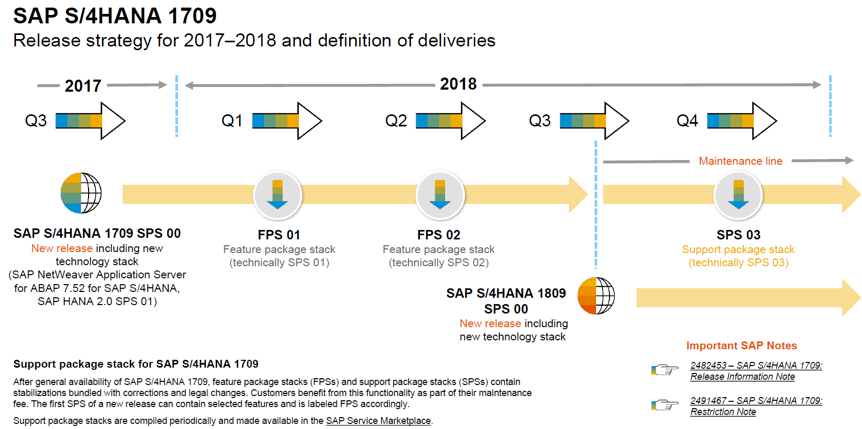 SAP S/4HANA 1709
Release strategy for 2017–2018 and definition of deliveries

2017

2018

Q3

Q1

Q2

Q3

Q4

Maintenance line

SAP S/4HANA 1709 SPS 00
New release including new technology stack
(SAP NetWeaver Application Server for ABAP 7.52 for SAP S/4HANA, SAP HANA 2.0 SPS 01)

FPS 01
Feature package stack
(technically SPS 01)

FPS 02
Feature package stack
(technically SPS 02)

SPS 03
Support package stack
(technically SPS 03)

SAP S/4HANA 1809 SPS 00
New release including new technology stack

Support package stack for SAP S/4HANA 1709

After general availability of SAP S/4HANA 1709, feature package stacks (FPSs) and support package stacks (SPSs) contain stabilizations bundled with corrections and legal changes. Customers benefit from this functionality as part of their maintenance fee. The first SPS of a new release can contain selected features and is labeled FPS accordingly.

Support package stacks are compiled periodically and made available in the SAP Service Marketplace.

Important SAP Notes

2482453 – SAP S/4HANA 1709: Release Information Note

2491467 – SAP S/4HANA 1709: Restriction Note